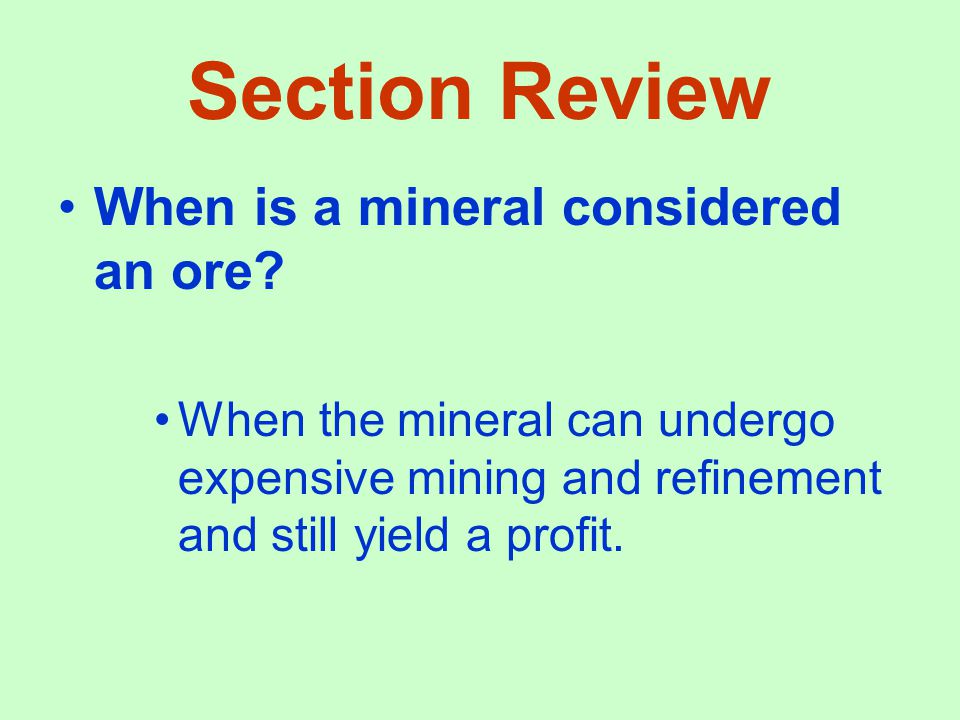 Section Review

• When is a mineral considered an ore?

• When the mineral can undergo expensive mining and refinement and still yield a profit.